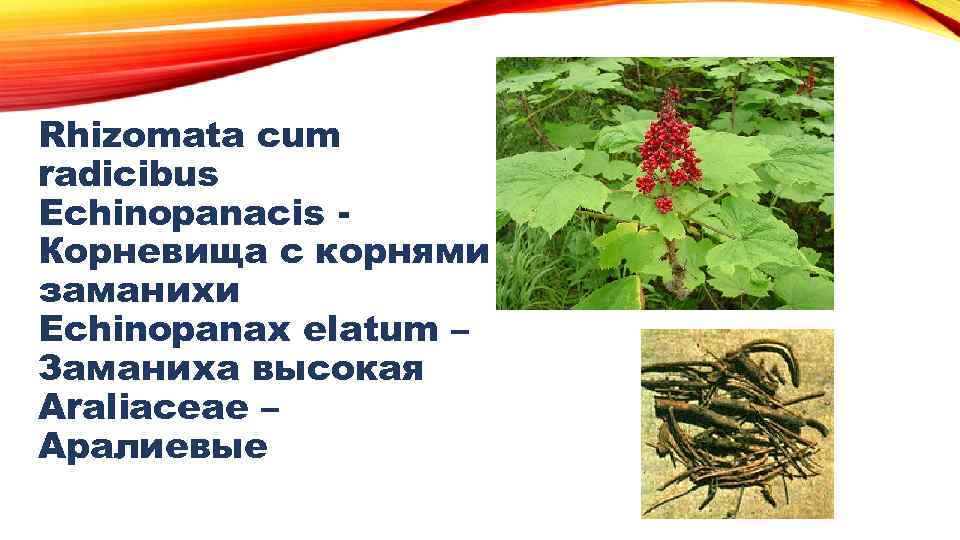 Rhizomata cum radicibus Echinopanacis - Корневища с корнями заманихи
Echinopanax elatum – Заманиха высокая
Araliaceae – Аралиевые